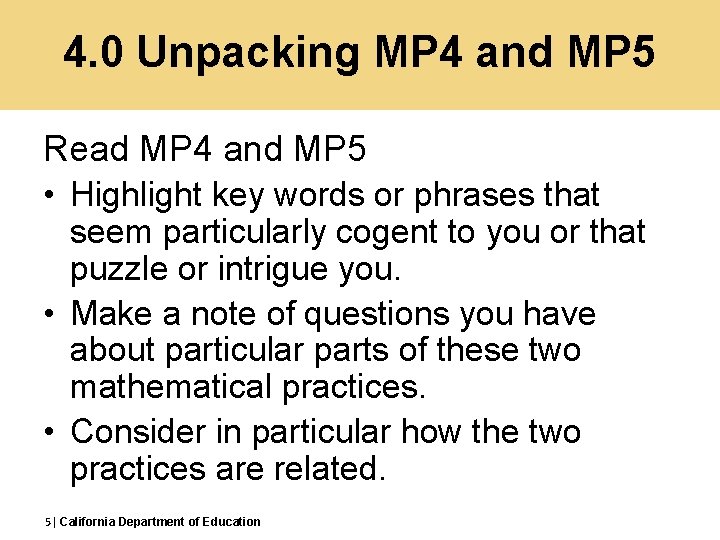 4.0 Unpacking MP4 and MP5

Read MP4 and MP5

• Highlight key words or phrases that seem particularly cogent to you or that puzzle or intrigue you.
• Make a note of questions you have about particular parts of these two mathematical practices.
• Consider in particular how the two practices are related.

5 | California Department of Education